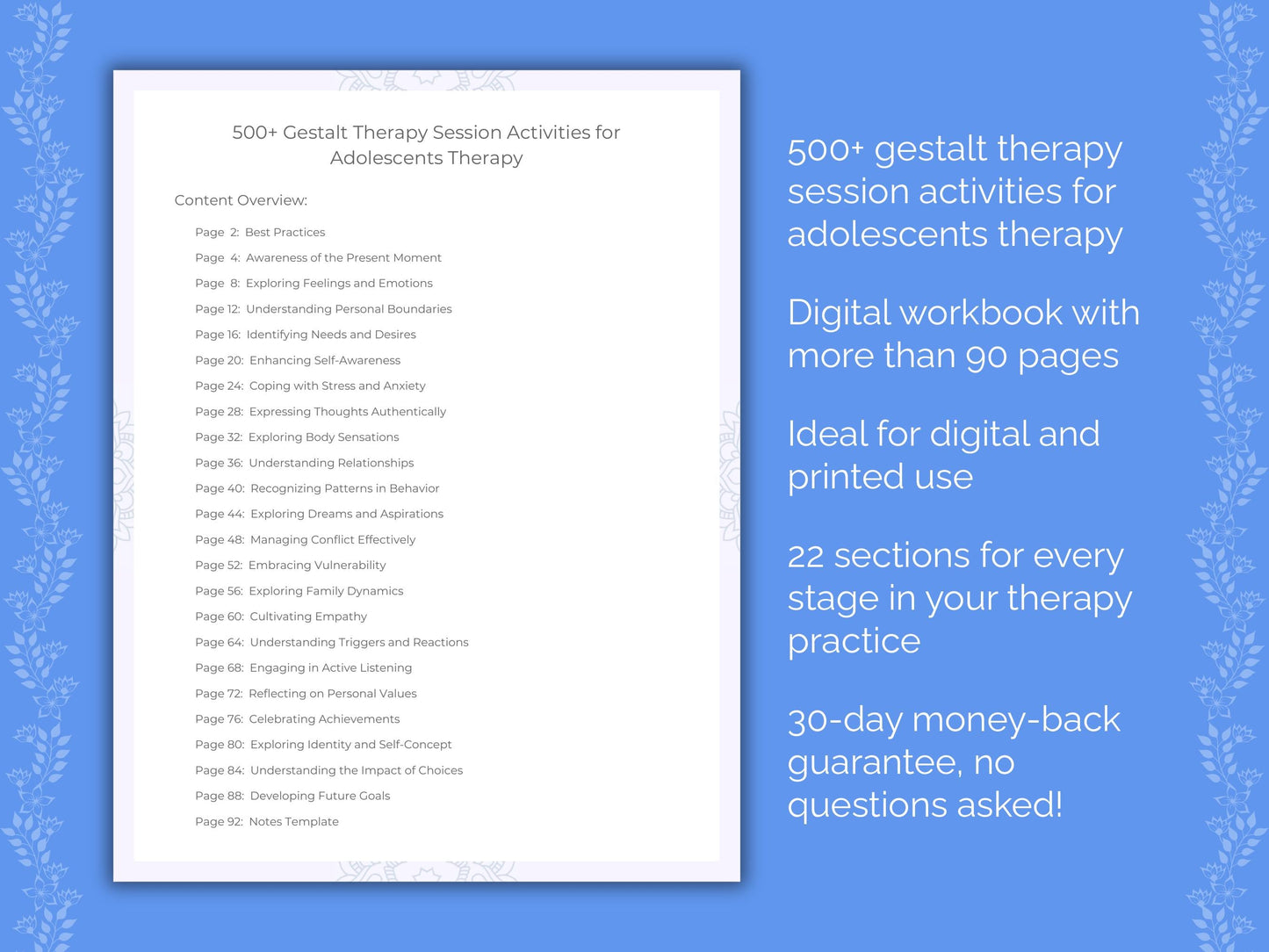 500+ Gestalt Therapy Session Activities for Adolescents Therapy

Content Overview:

Page 2: Best Practices
Page 4: Awareness of the Present Moment
Page 8: Exploring Feelings and Emotions
Page 12: Understanding Personal Boundaries
Page 16: Identifying Needs and Desires
Page 20: Enhancing Self-Awareness
Page 24: Coping with Stress and Anxiety
Page 28: Expressing Thoughts Authentically
Page 32: Exploring Body Sensations
Page 36: Understanding Relationships
Page 40: Recognizing Patterns in Behavior
Page 44: Exploring Dreams and Aspirations
Page 48: Managing Conflict Effectively
Page 52: Embracing Vulnerability
Page 56: Exploring Family Dynamics
Page 60: Cultivating Empathy
Page 64: Understanding Triggers and Reactions
Page 68: Engaging in Active Listening
Page 72: Reflecting on Personal Values
Page 76: Celebrating Achievements
Page 80: Exploring Identity and Self-Concept
Page 84: Understanding the Impact of Choices
Page 88: Developing Future Goals
Page 92: Notes Template

500+ gestalt therapy session activities for adolescents therapy

Digital workbook with more than 90 pages

Ideal for digital and printed use

22 sections for every stage in your therapy practice

30-day money-back guarantee, no questions asked!